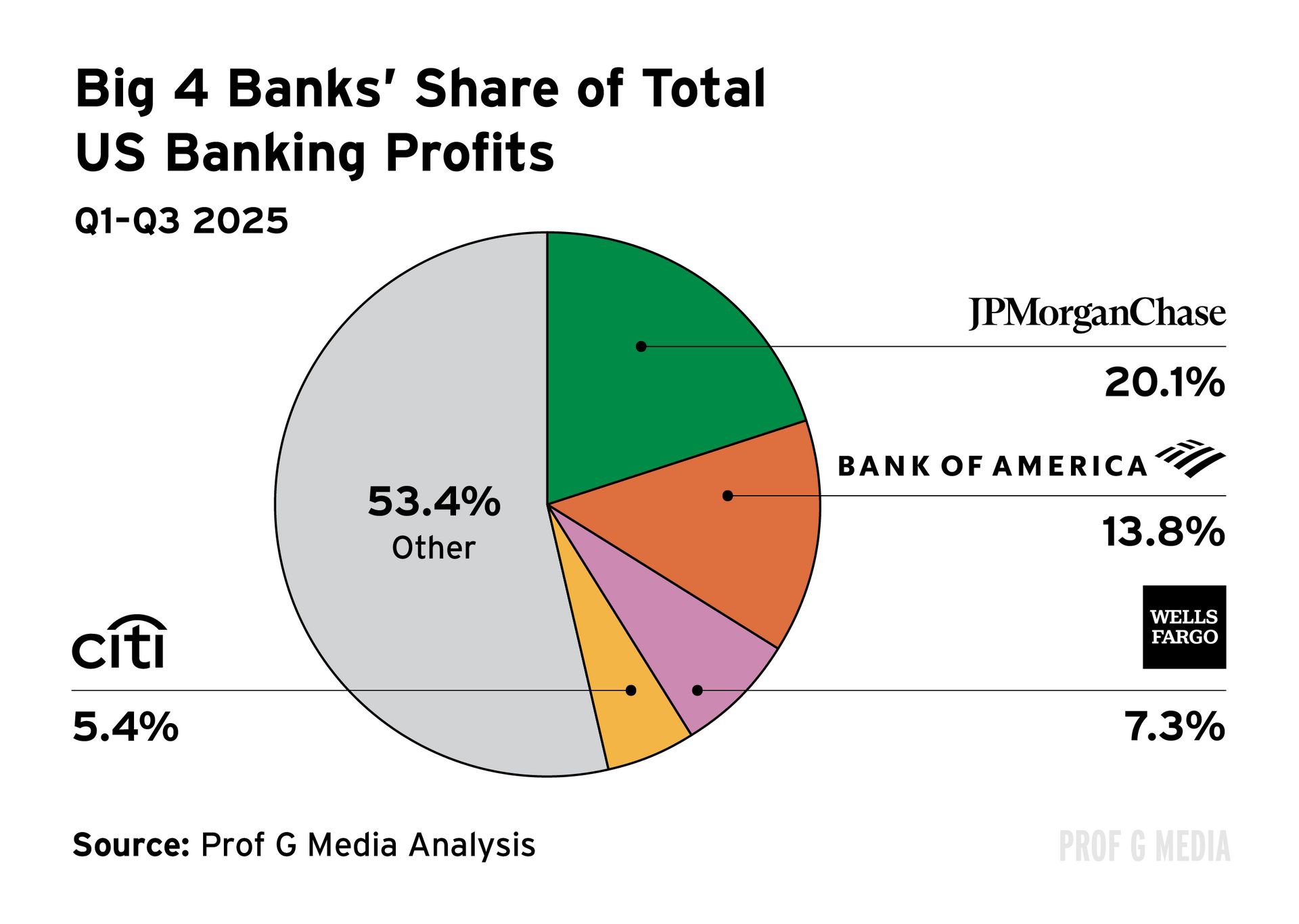 Big 4 Banks' Share of Total US Banking Profits

Q1-Q3 2025

JPMorganChase

20.1%

BANK OF AMERICA

13.8%

53.4%
Other

WELLS FARGO

7.3%

citi

5.4%

Source: Prof G Media Analysis

PROF G MEDIA